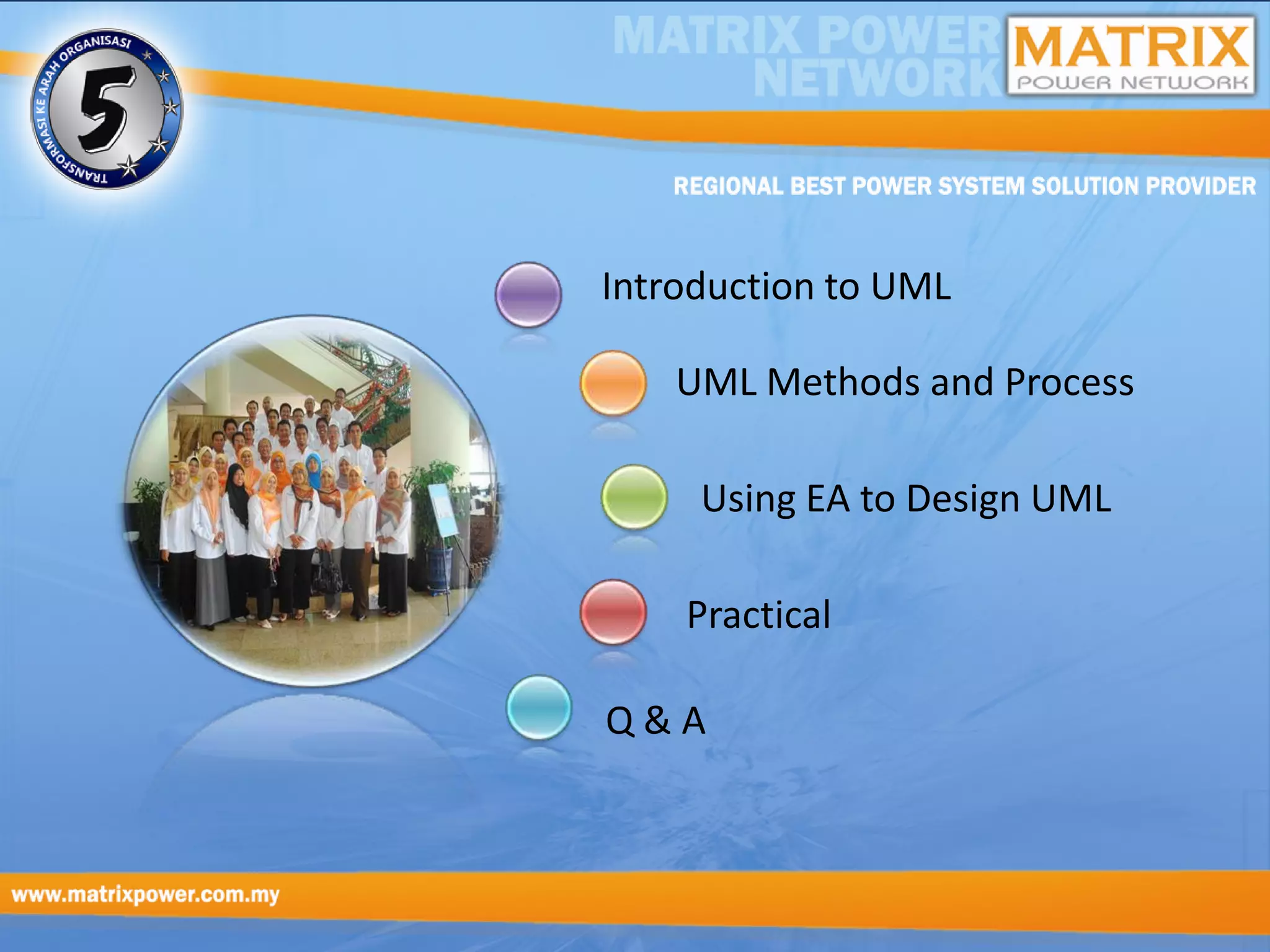 TRANSFORMASI KE ARAH ORGANISASI
5

MATRIX POWER NETWORK

MATRIX
POWER NETWORK

REGIONAL BEST POWER SYSTEM SOLUTION PROVIDER

Introduction to UML

UML Methods and Process

Using EA to Design UML

Practical

Q & A

www.matrixpower.com.my